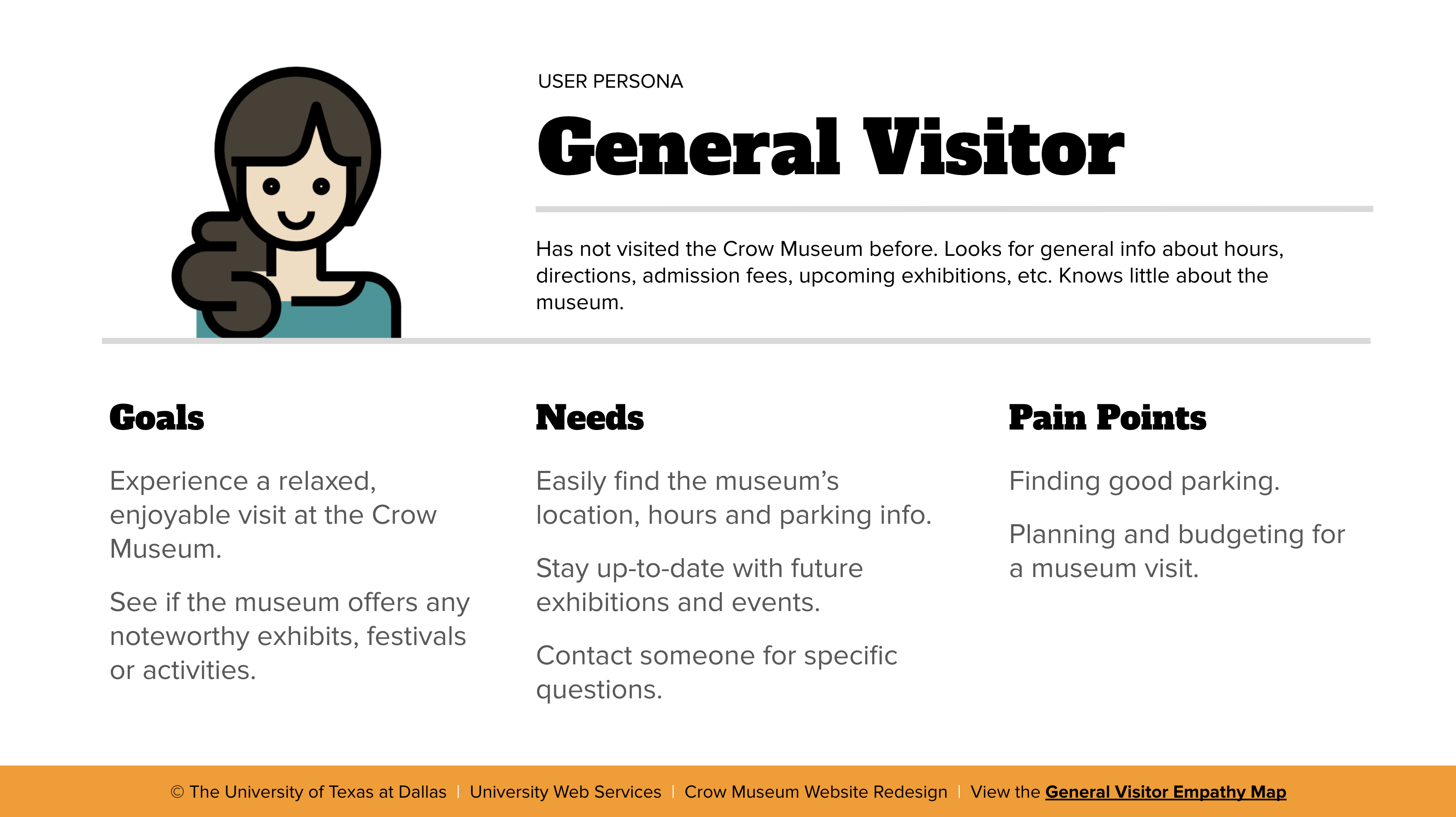 USER PERSONA

General Visitor

Has not visited the Crow Museum before. Looks for general info about hours, directions, admission fees, upcoming exhibitions, etc. Knows little about the museum.

Goals

Experience a relaxed, enjoyable visit at the Crow Museum.

See if the museum offers any noteworthy exhibits, festivals or activities.

Needs

Easily find the museum's location, hours and parking info.

Stay up-to-date with future exhibitions and events.

Contact someone for specific questions.

Pain Points

Finding good parking.

Planning and budgeting for a museum visit.

© The University of Texas at Dallas | University Web Services | Crow Museum Website Redesign | View the General Visitor Empathy Map